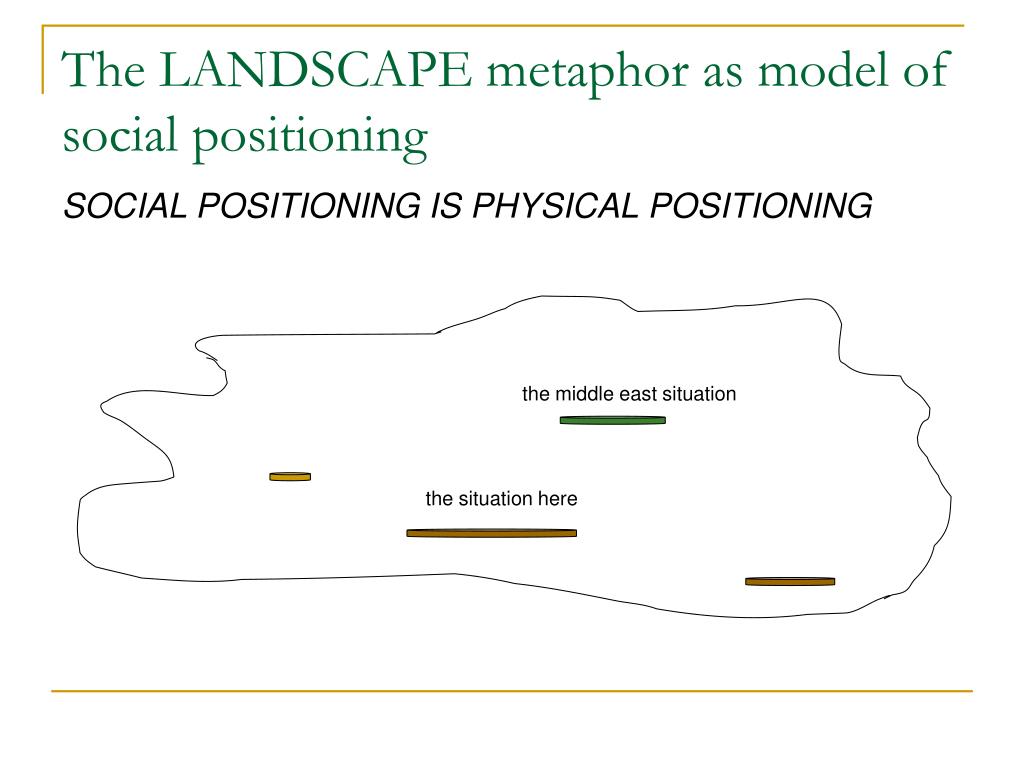 The LANDSCAPE metaphor as model of social positioning

SOCIAL POSITIONING IS PHYSICAL POSITIONING

the middle east situation

the situation here